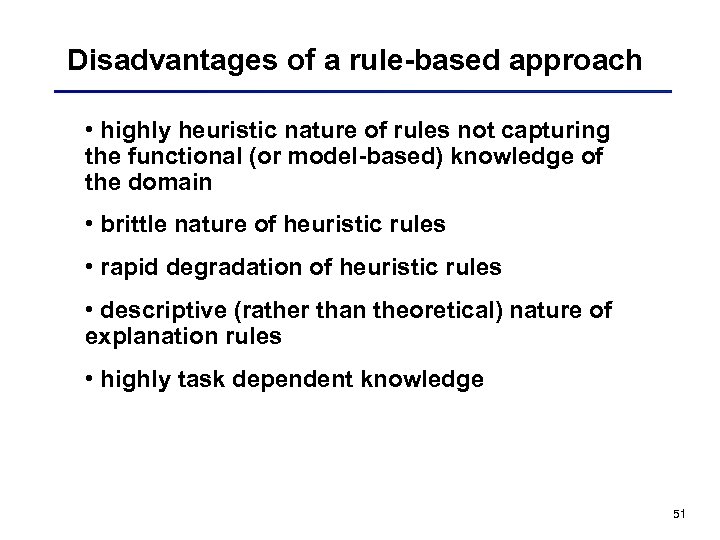 Disadvantages of a rule-based approach

• highly heuristic nature of rules not capturing the functional (or model-based) knowledge of the domain

• brittle nature of heuristic rules

• rapid degradation of heuristic rules

• descriptive (rather than theoretical) nature of explanation rules

• highly task dependent knowledge

51